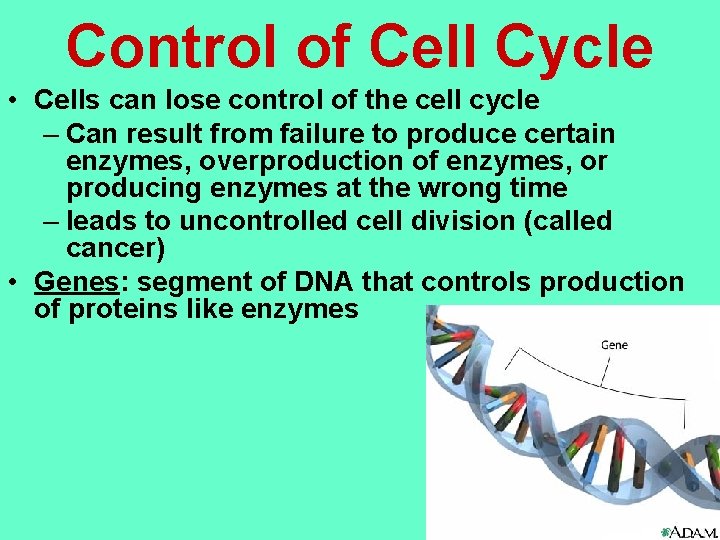 Control of Cell Cycle

• Cells can lose control of the cell cycle
  – Can result from failure to produce certain enzymes, overproduction of enzymes, or producing enzymes at the wrong time
  – leads to uncontrolled cell division (called cancer)
• Genes: segment of DNA that controls production of proteins like enzymes

Gene

A.D.A.M.